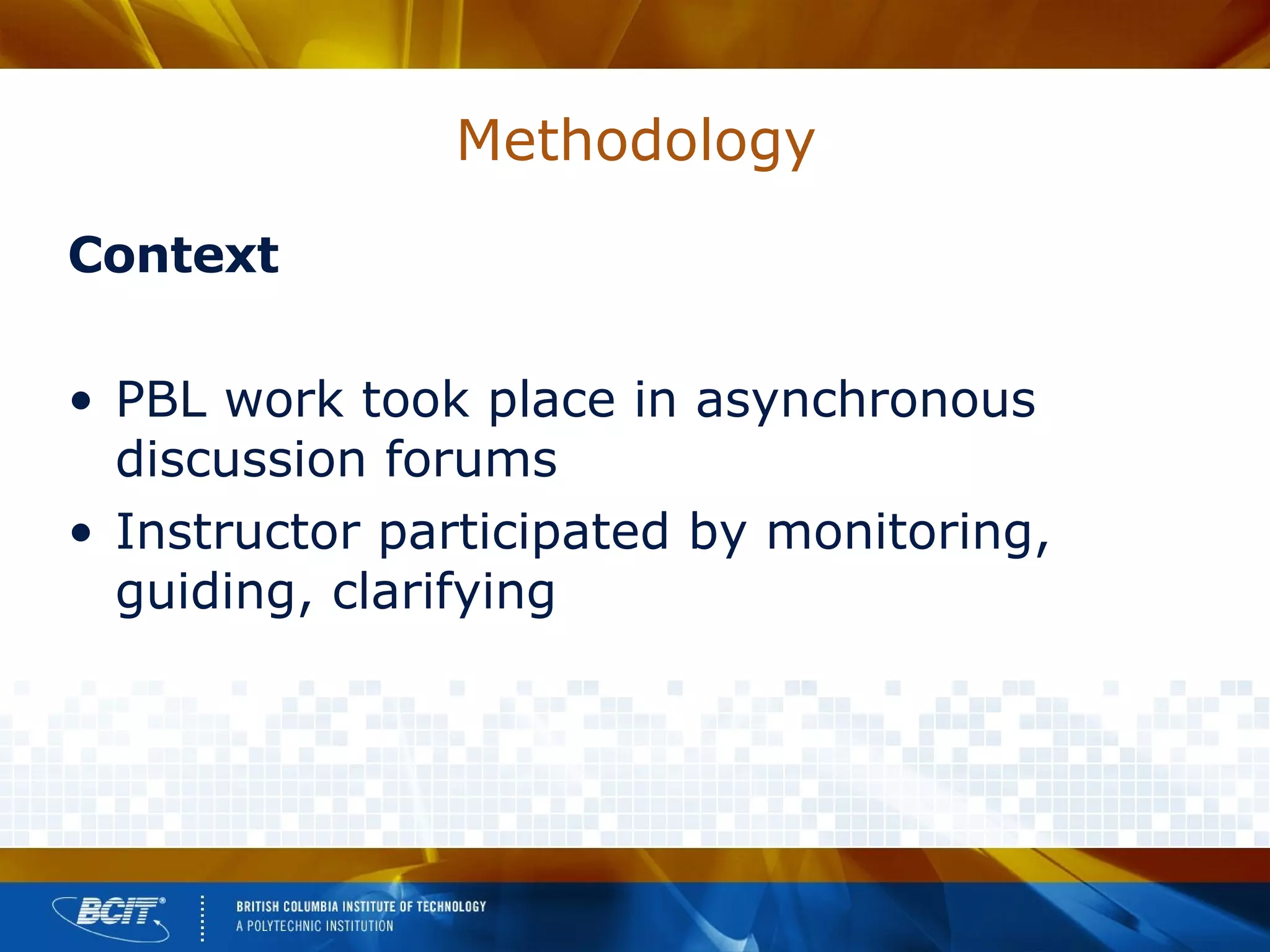 Methodology

Context

• PBL work took place in asynchronous discussion forums
• Instructor participated by monitoring, guiding, clarifying

BCIT®

BRITISH COLUMBIA INSTITUTE OF TECHNOLOGY
A POLYTECHNIC INSTITUTION